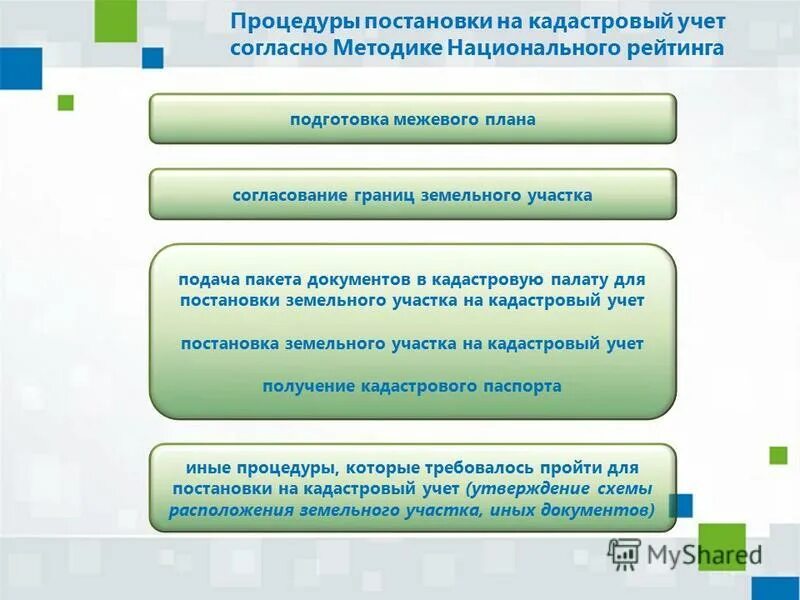 Процедуры постановки на кадастровый учет согласно Методике Национального рейтинга

подготовка межевого плана

согласование границ земельного участка

подача пакета документов в кадастровую палату для постановки земельного участка на кадастровый учет

постановка земельного участка на кадастровый учет

получение кадастрового паспорта

иные процедуры, которые требовалось пройти для постановки на кадастровый учет (утверждение схемы расположения земельного участка, иных документов)

MyShared